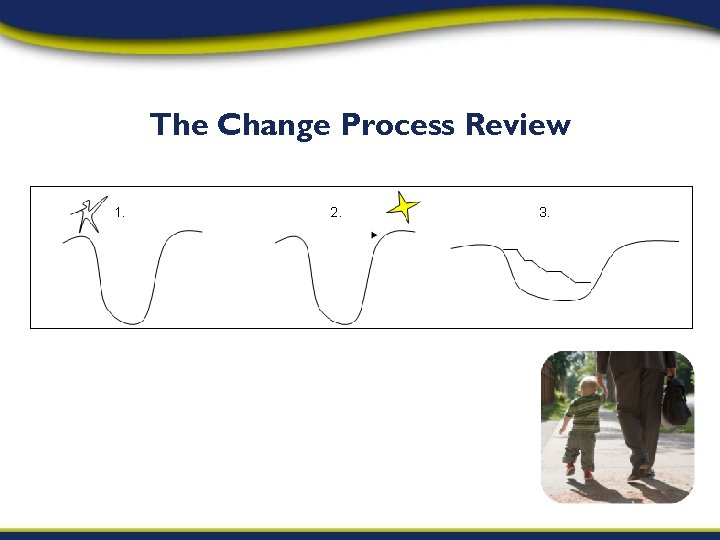 The Change Process Review

1.

2.

3.